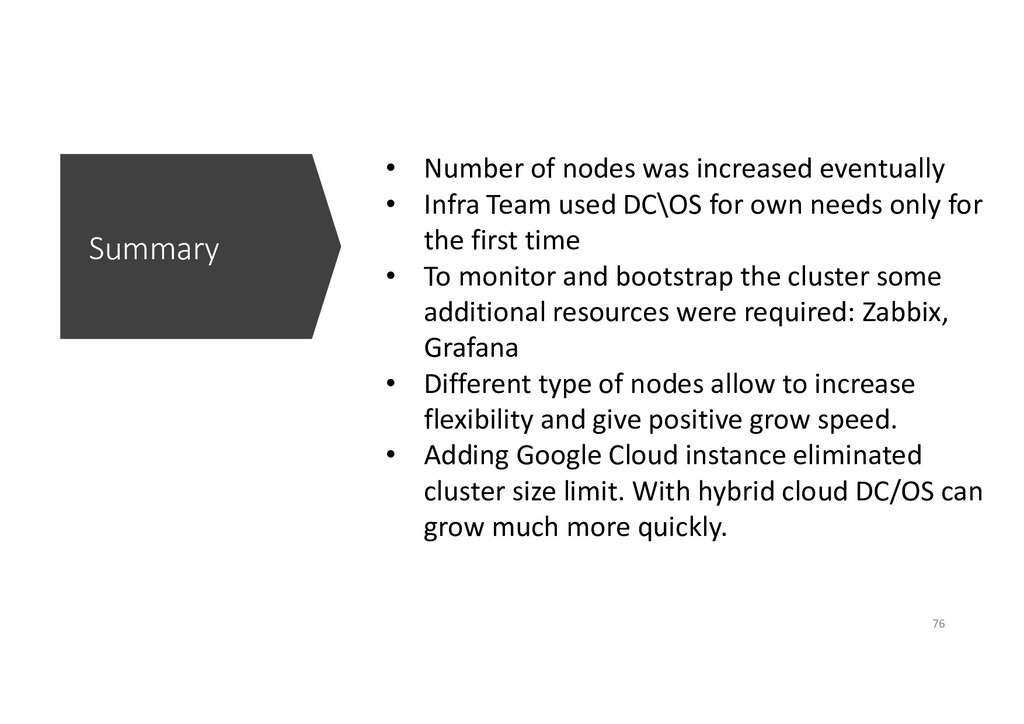 Summary

• Number of nodes was increased eventually
• Infra Team used DC\OS for own needs only for the first time
• To monitor and bootstrap the cluster some additional resources were required: Zabbix, Grafana
• Different type of nodes allow to increase flexibility and give positive grow speed.
• Adding Google Cloud instance eliminated cluster size limit. With hybrid cloud DC/OS can grow much more quickly.

76